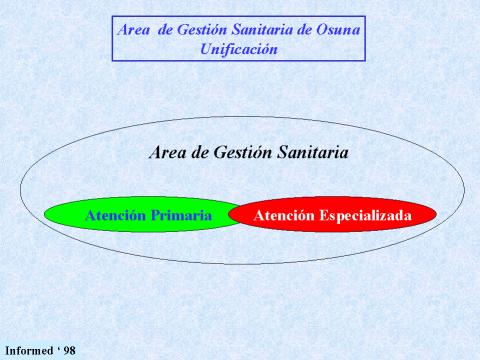 Area de Gestión Sanitaria de Osuna
Unificación

Area de Gestión Sanitaria

Atención Primaria

Atención Especializada

Informed ‘ 98